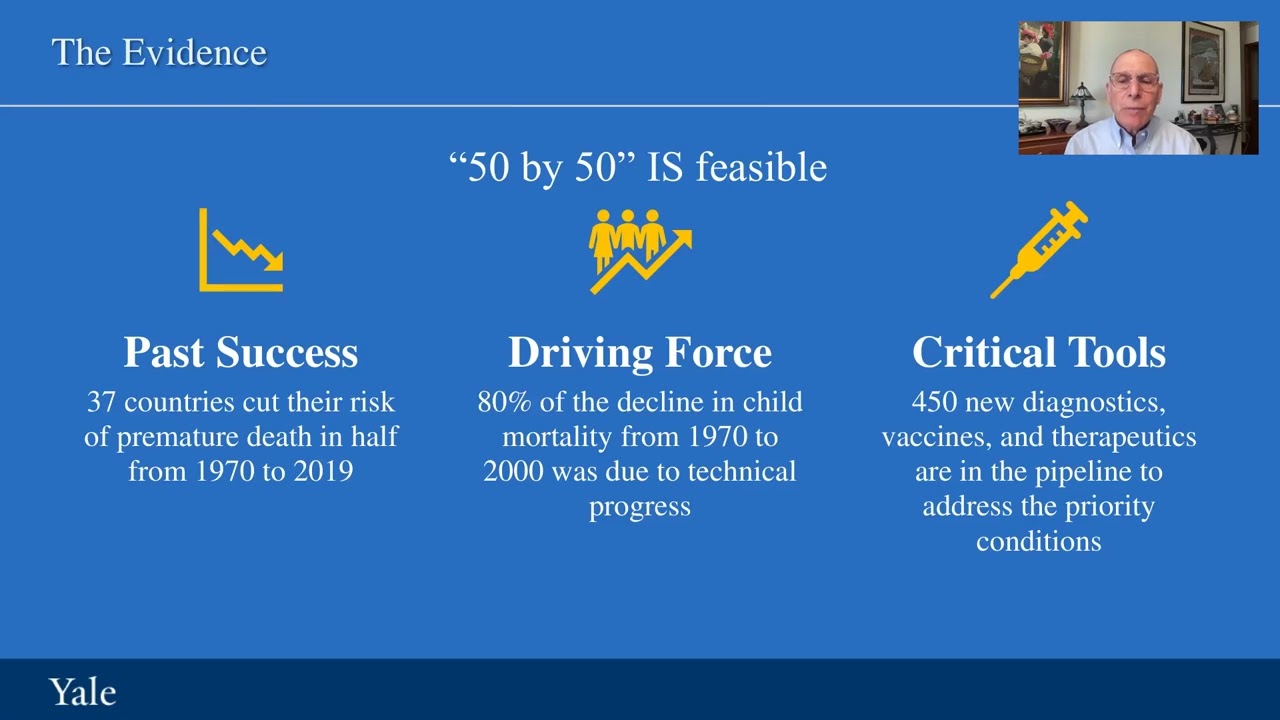 The Evidence

“50 by 50” IS feasible

Past Success
37 countries cut their risk of premature death in half from 1970 to 2019

Driving Force
80% of the decline in child mortality from 1970 to 2000 was due to technical progress

Critical Tools
450 new diagnostics, vaccines, and therapeutics are in the pipeline to address the priority conditions

Yale